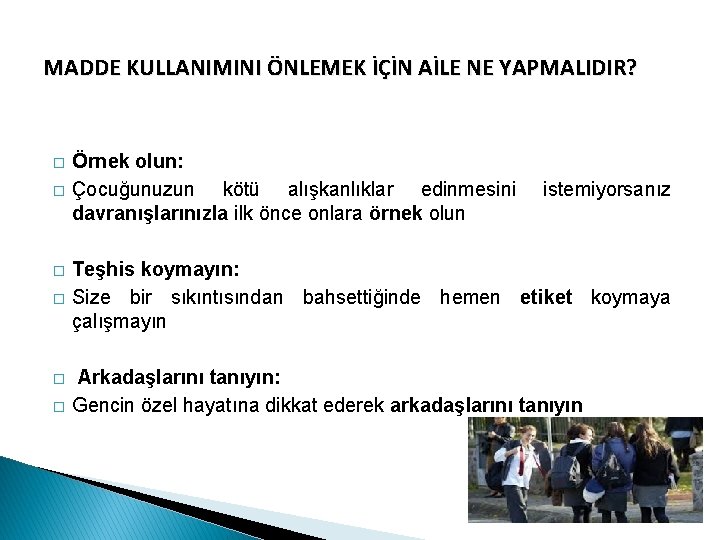 MADDE KULLANIMINI ÖNLEMEK İÇİN AİLE NE YAPMALIDIR?

□ Örnek olun:
□ Çocuğunuzun kötü alışkanlıklar edinmesini istemiyorsanız davranışlarınızla ilk önce onlara örnek olun

□ Teşhis koymayın:
□ Size bir sıkıntısından bahsettiğinde hemen etiket koymaya çalışmayın

□ Arkadaşlarını tanıyın:
□ Gencin özel hayatına dikkat ederek arkadaşlarını tanıyın